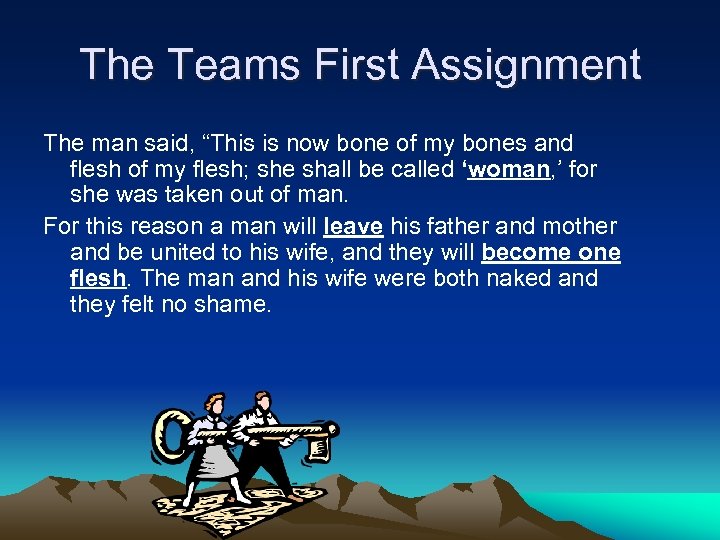 The Teams First Assignment

The man said, “This is now bone of my bones and flesh of my flesh; she shall be called ‘woman,’ for she was taken out of man.

For this reason a man will leave his father and mother and be united to his wife, and they will become one flesh. The man and his wife were both naked and they felt no shame.